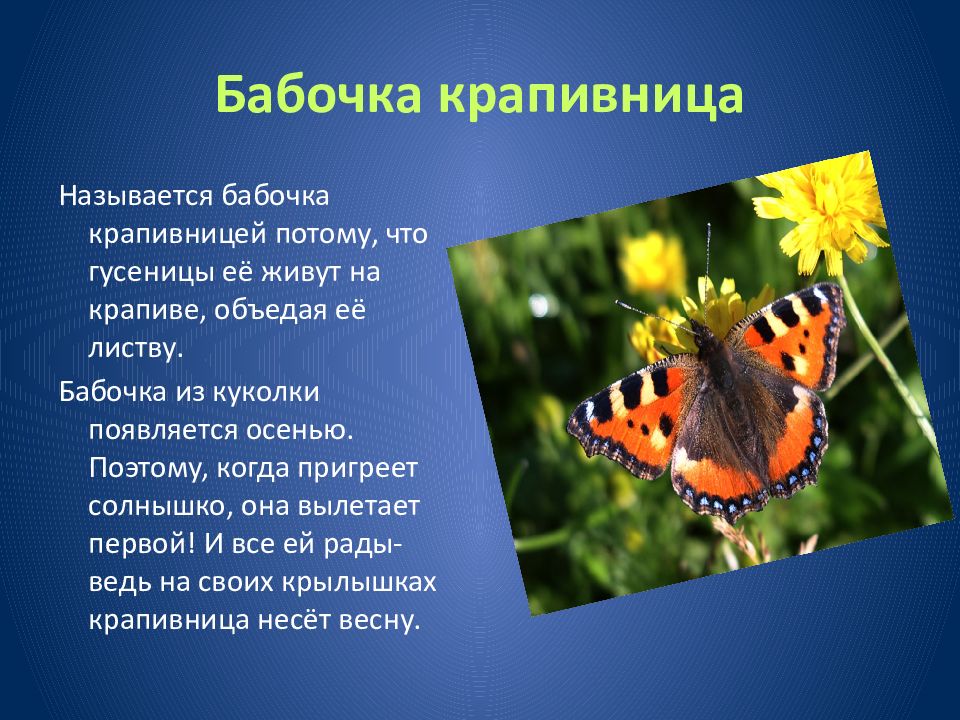 Бабочка крапивница

Называется бабочка крапивницей потому, что гусеницы её живут на крапиве, объедая её листву.

Бабочка из куколки появляется осенью. Поэтому, когда пригреет солнышко, она вылетает первой! И все ей рады- ведь на своих крылышках крапивница несёт весну.